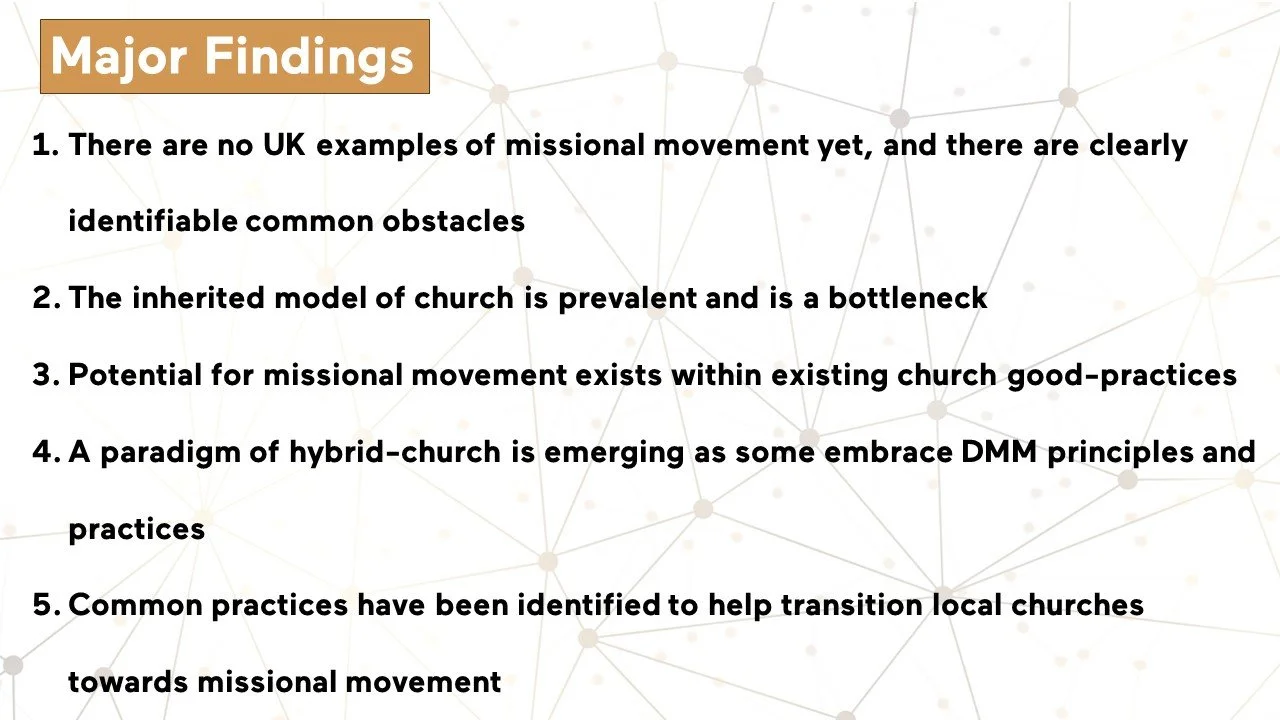 Major Findings

1. There are no UK examples of missional movement yet, and there are clearly identifiable common obstacles

2. The inherited model of church is prevalent and is a bottleneck

3. Potential for missional movement exists within existing church good-practices

4. A paradigm of hybrid-church is emerging as some embrace DMM principles and practices

5. Common practices have been identified to help transition local churches towards missional movement